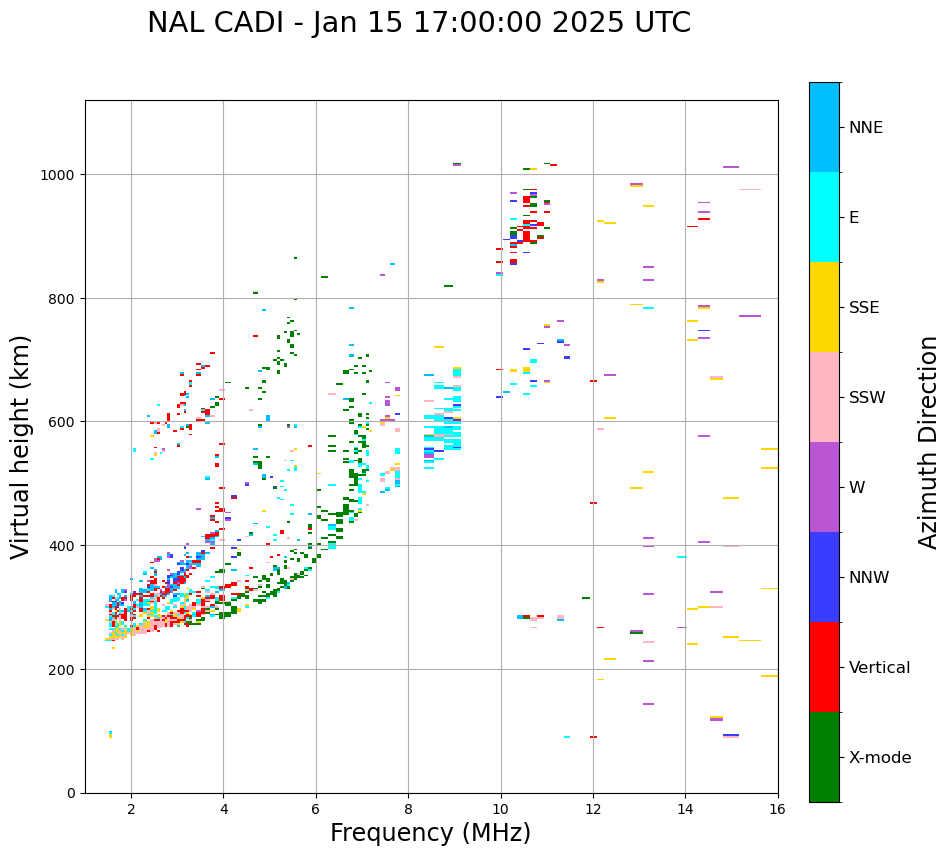 NAL CADI - Jan 15 17:00:00 2025 UTC

Virtual height (km)

1000
800
600
400
200
0

2
4
6
8
10
12
14
16

Frequency (MHz)

NNE
E
SSE
SSW
W
NNW
Vertical
X-mode

Azimuth Direction